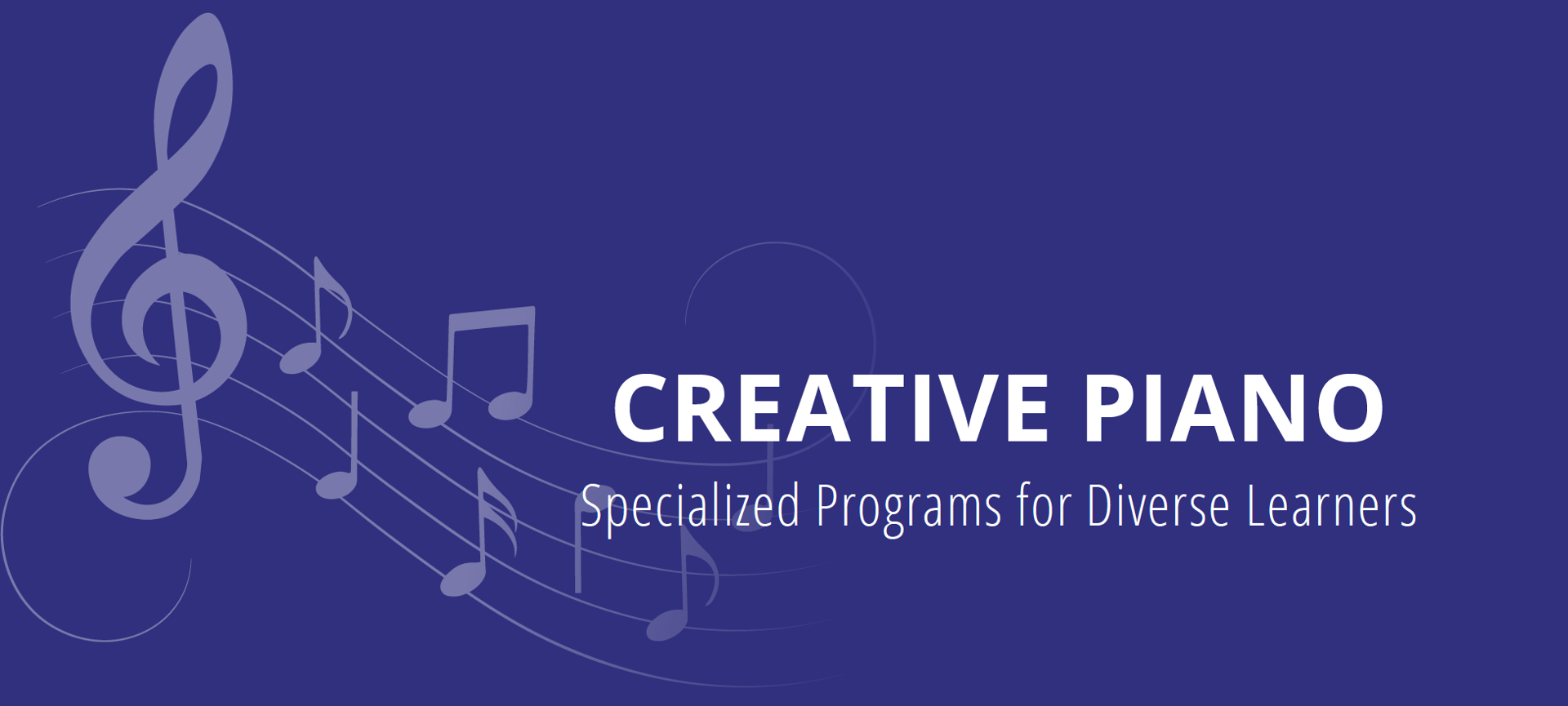 CREATIVE PIANO
Specialized Programs for Diverse Learners